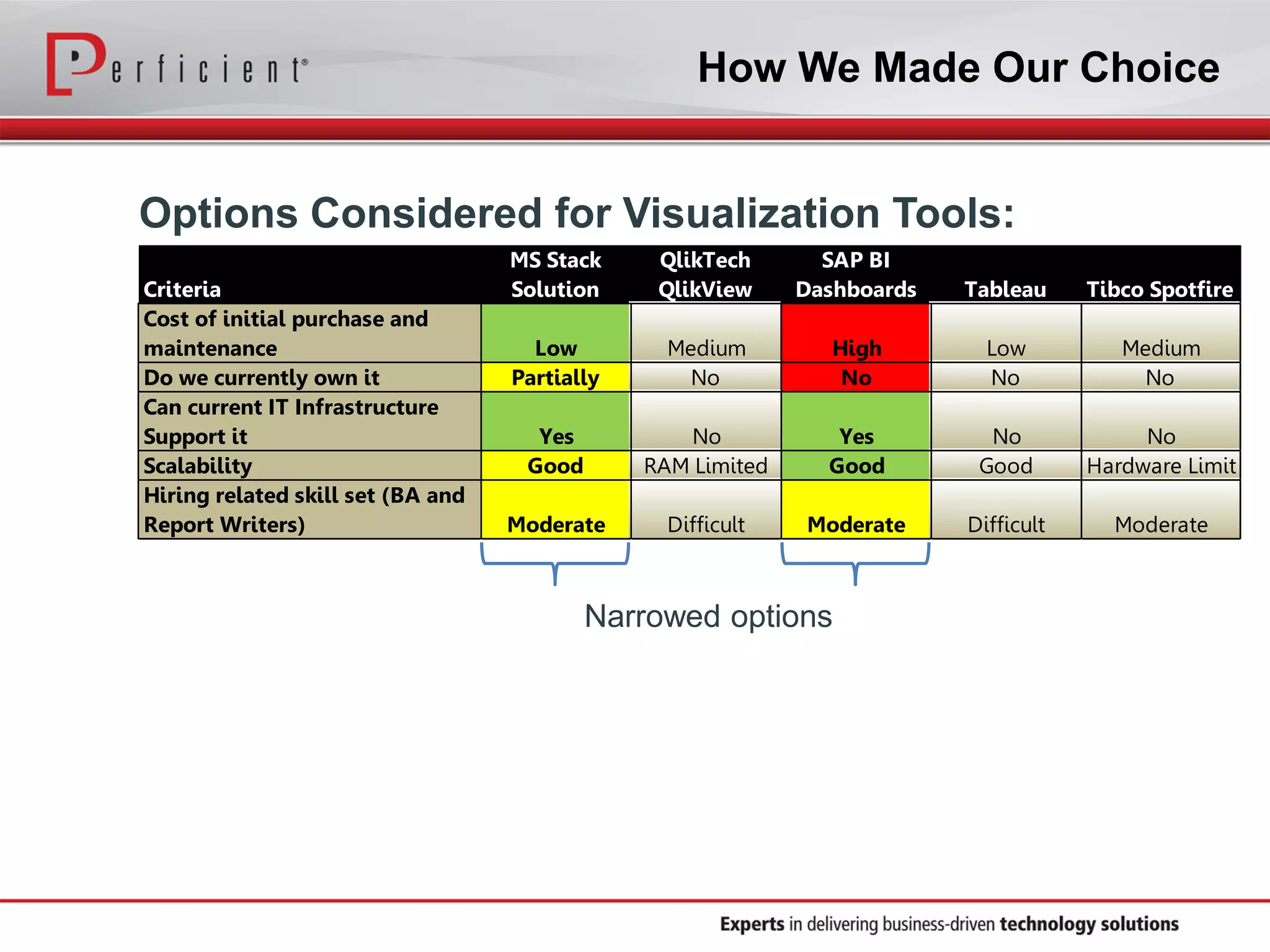 Perficient®

How We Made Our Choice

Options Considered for Visualization Tools:

| Criteria | MS Stack Solution | QlikTech QlikView | SAP BI Dashboards | Tableau | Tibco Spotfire |
|---|---|---|---|---|---|
| Cost of initial purchase and maintenance | Low | Medium | High | Low | Medium |
| Do we currently own it | Partially | No | No | No | No |
| Can current IT Infrastructure Support it | Yes | No | Yes | No | No |
| Scalability | Good | RAM Limited | Good | Good | Hardware Limit |
| Hiring related skill set (BA and Report Writers) | Moderate | Difficult | Moderate | Difficult | Moderate |

Narrowed options

Experts in delivering business-driven technology solutions